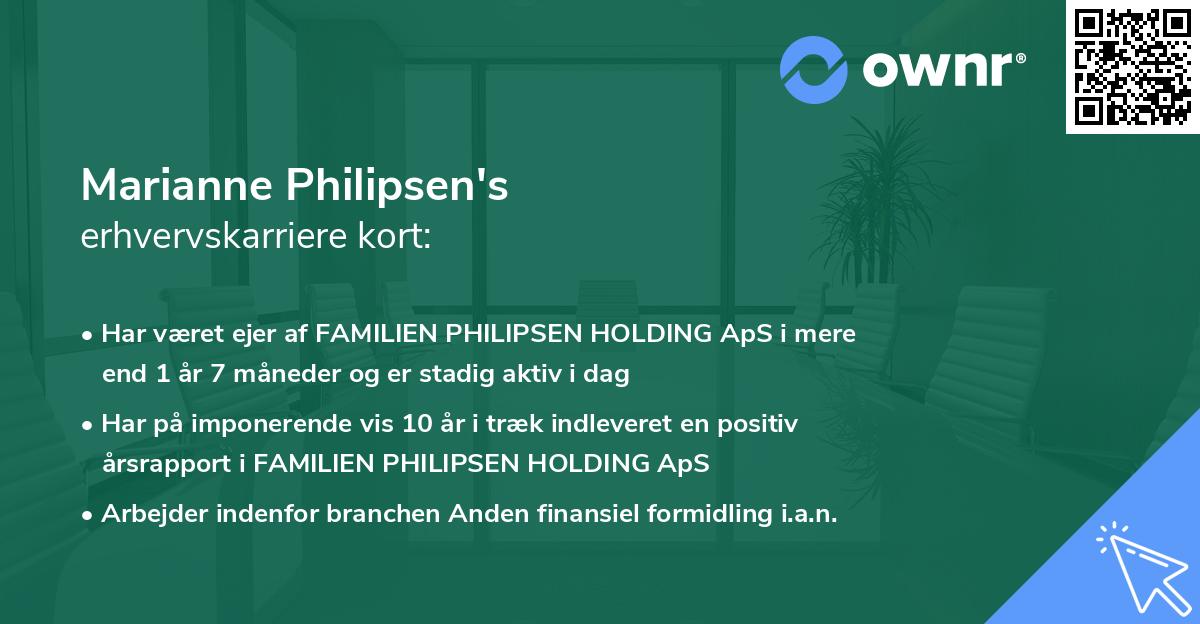 ownr®

Marianne Philipsen's
erhvervskarriere kort:

• Har været ejer af FAMILIEN PHILIPSEN HOLDING ApS i mere end 1 år 7 måneder og er stadig aktiv i dag

• Har på imponerende vis 10 år i træk indleveret en positiv årsrapport i FAMILIEN PHILIPSEN HOLDING ApS

• Arbejder indenfor branchen Anden finansiel formidling i.a.n.